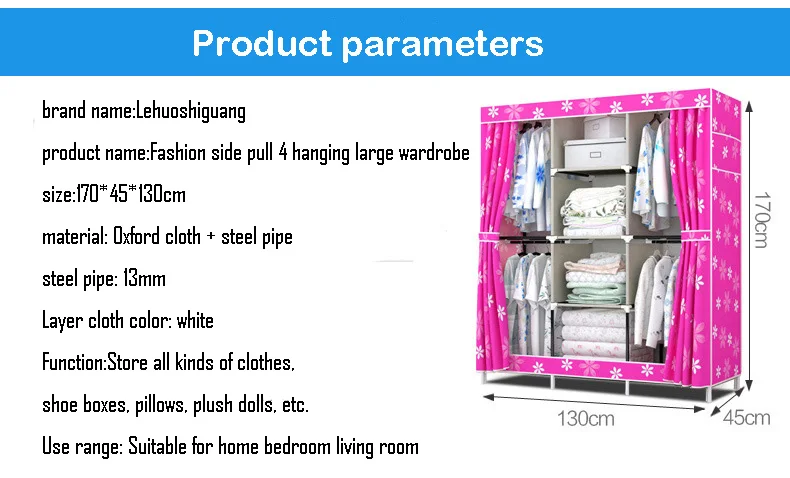 Product parameters

brand name:Lehuoshiguang

product name:Fashion side pull 4 hanging large wardrobe

size:170*45*130cm

material: Oxford cloth + steel pipe

steel pipe: 13mm

Layer cloth color: white

Function:Store all kinds of clothes,

shoe boxes, pillows, plush dolls, etc.

Use range: Suitable for home bedroom living room

170cm

130cm

45cm